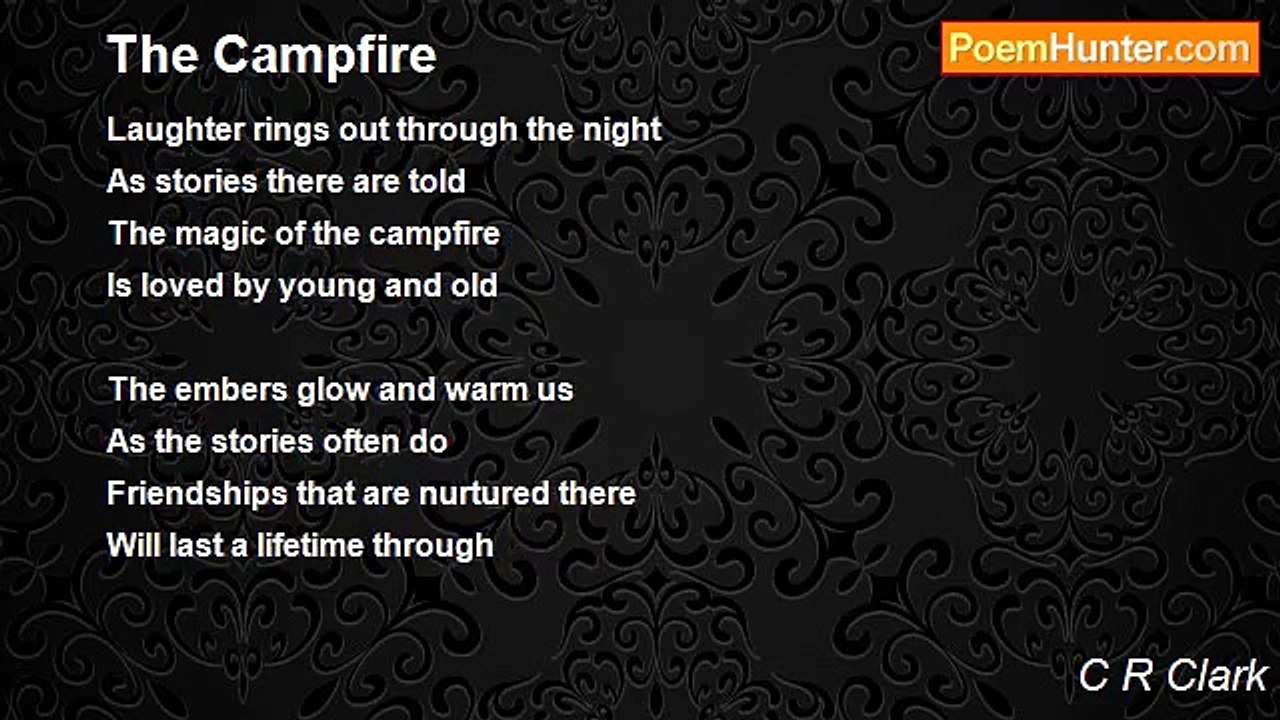 The Campfire

PoemHunter.com

Laughter rings out through the night
As stories there are told
The magic of the campfire
Is loved by young and old

The embers glow and warm us
As the stories often do
Friendships that are nurtured there
Will last a lifetime through

C R Clark